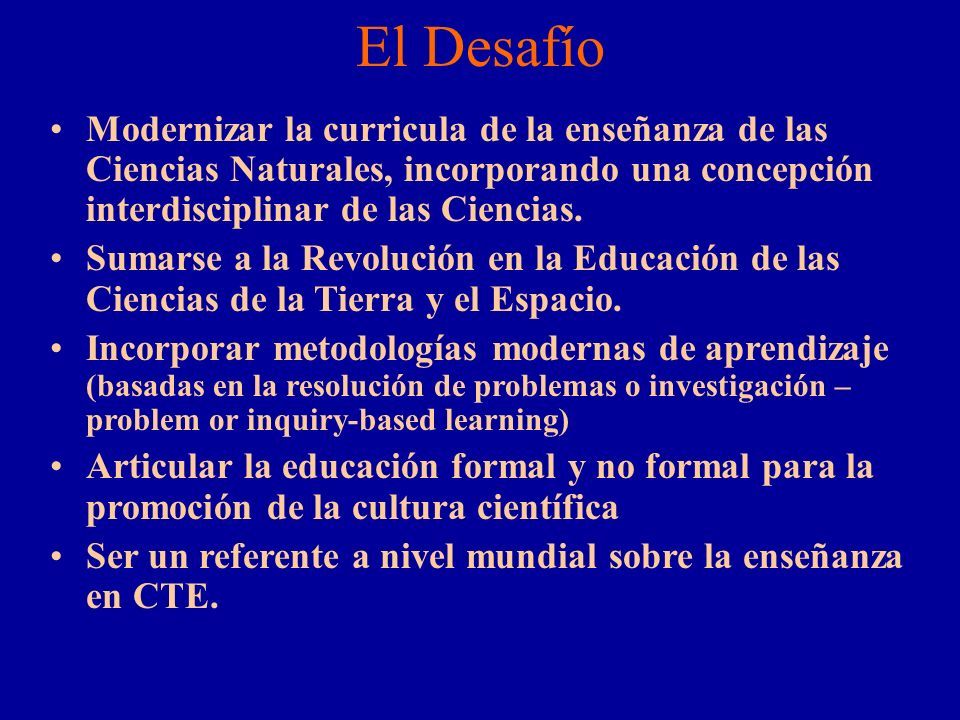 El Desafío

• Modernizar la curricula de la enseñanza de las Ciencias Naturales, incorporando una concepción interdisciplinar de las Ciencias.
• Sumarse a la Revolución en la Educación de las Ciencias de la Tierra y el Espacio.
• Incorporar metodologías modernas de aprendizaje (basadas en la resolución de problemas o investigación – problem or inquiry-based learning)
• Articular la educación formal y no formal para la promoción de la cultura científica
• Ser un referente a nivel mundial sobre la enseñanza en CTE.